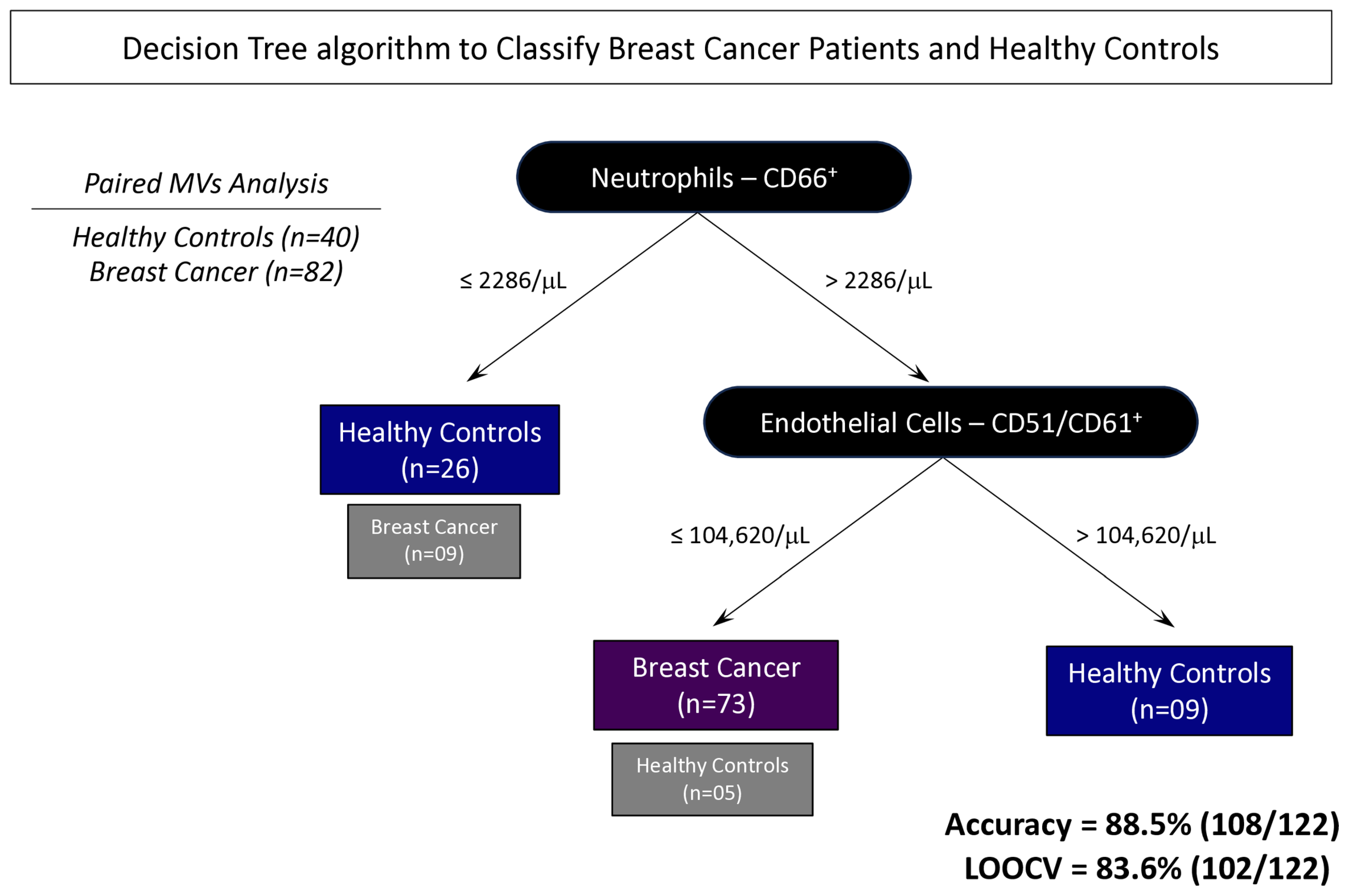 Decision Tree algorithm to Classify Breast Cancer Patients and Healthy Controls

Paired MVs Analysis

Healthy Controls (n=40)
Breast Cancer (n=82)

Neutrophils – CD66$^+$

≤ 2286/μL

> 2286/μL

Healthy Controls
(n=26)

Breast Cancer
(n=09)

Endothelial Cells – CD51/CD61$^+$

≤ 104,620/μL

> 104,620/μL

Breast Cancer
(n=73)

Healthy Controls
(n=05)

Healthy Controls
(n=09)

Accuracy = 88.5% (108/122)
LOOCV = 83.6% (102/122)